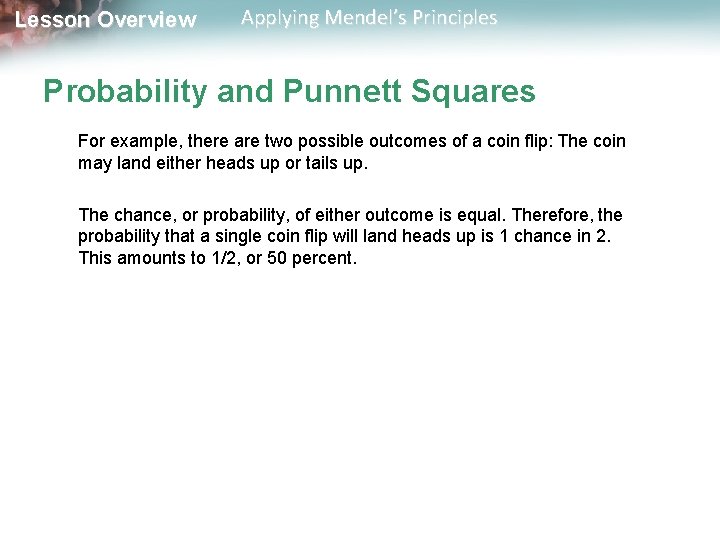 Lesson Overview Applying Mendel's Principles

Probability and Punnett Squares

For example, there are two possible outcomes of a coin flip: The coin may land either heads up or tails up.

The chance, or probability, of either outcome is equal. Therefore, the probability that a single coin flip will land heads up is 1 chance in 2. This amounts to 1/2, or 50 percent.